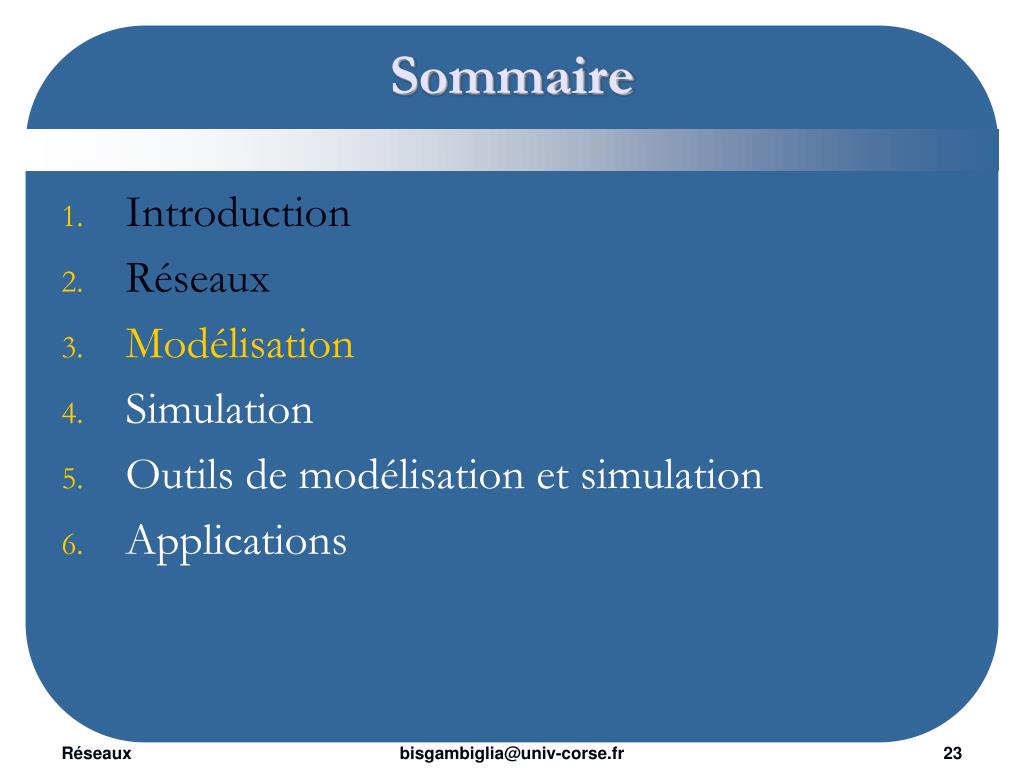 Sommaire

1. Introduction
2. Réseaux
3. Modélisation
4. Simulation
5. Outils de modélisation et simulation
6. Applications

Réseaux bisgambiglia@univ-corse.fr 23